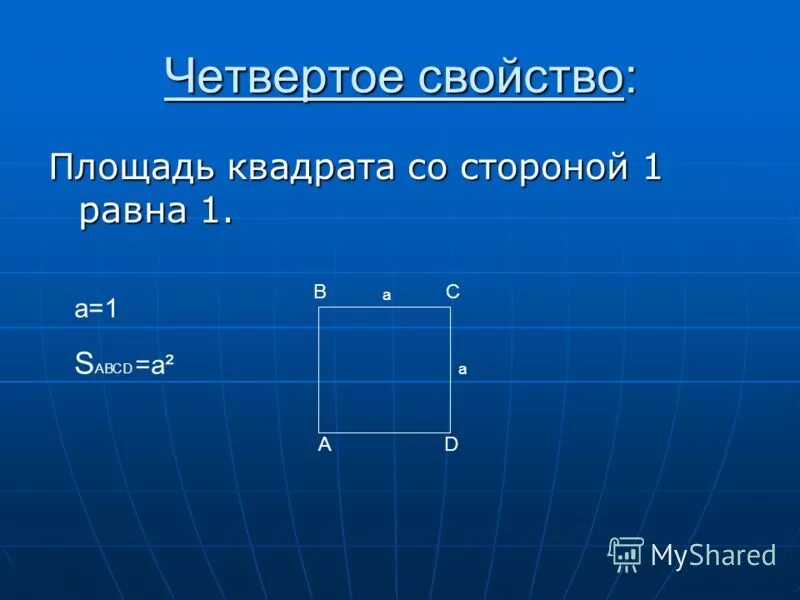 Четвертое свойство:

Площадь квадрата со стороной 1 равна 1.

a=1

$S_{ABCD}=a^2$

B a C

a

A D

MyShared